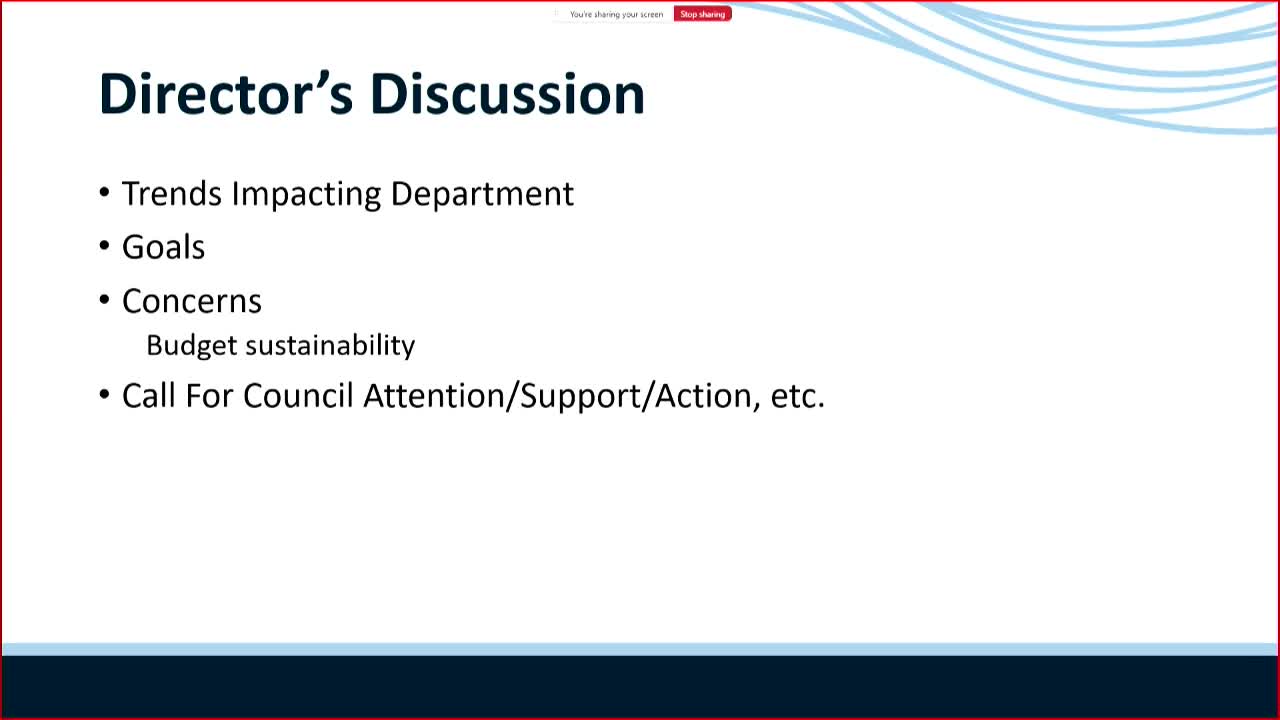 You're sharing your screen Stop sharing

Director's Discussion

• Trends Impacting Department
• Goals
• Concerns
Budget sustainability
• Call For Council Attention/Support/Action, etc.